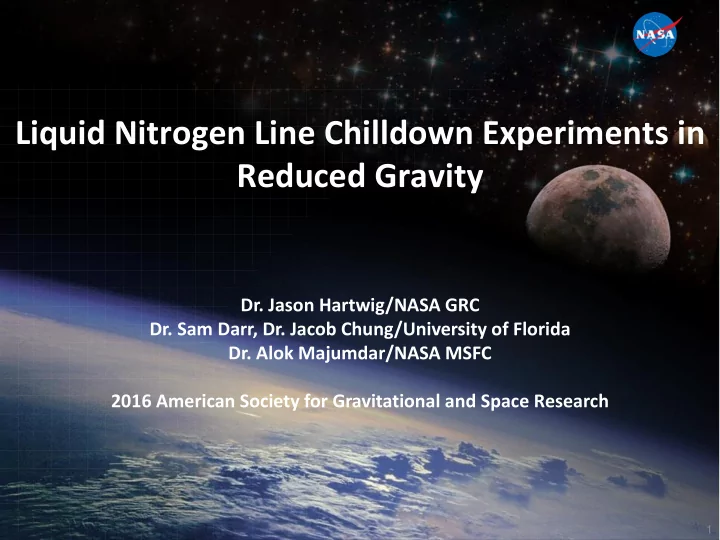 NASA

Liquid Nitrogen Line Chilldown Experiments in Reduced Gravity

Dr. Jason Hartwig/NASA GRC
Dr. Sam Darr, Dr. Jacob Chung/University of Florida
Dr. Alok Majumdar/NASA MSFC

2016 American Society for Gravitational and Space Research

1